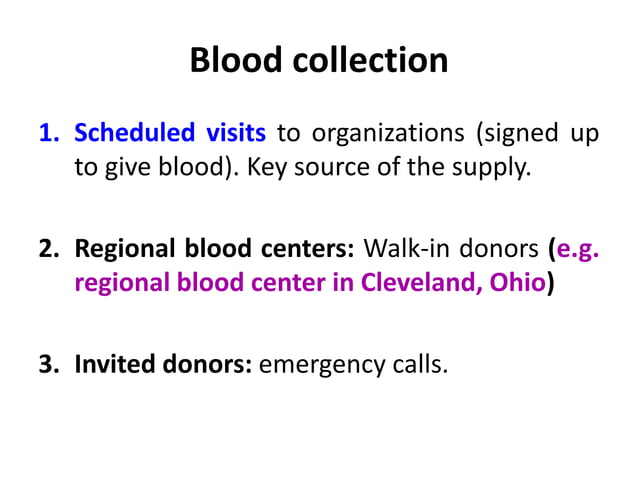 Blood collection

1. Scheduled visits to organizations (signed up to give blood). Key source of the supply.

2. Regional blood centers: Walk-in donors (e.g. regional blood center in Cleveland, Ohio)

3. Invited donors: emergency calls.